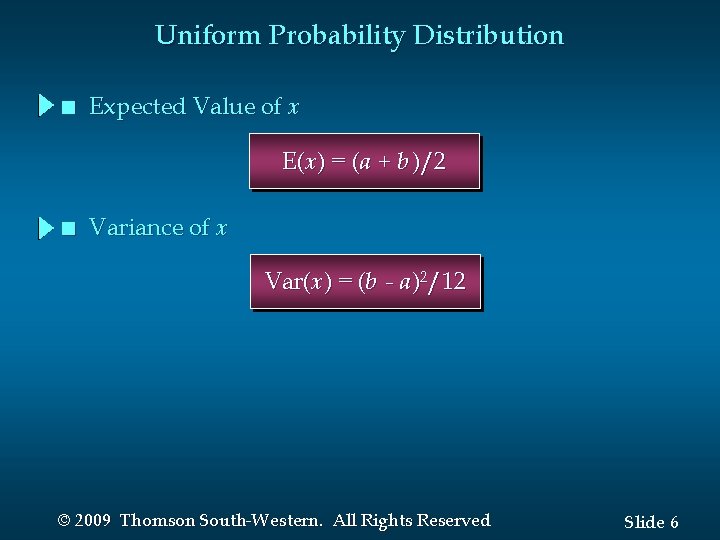 Uniform Probability Distribution

■ Expected Value of $x$

$E(x) = (a + b)/2$

■ Variance of $x$

$Var(x) = (b - a)^2/12$

© 2009 Thomson South-Western. All Rights Reserved

Slide 6